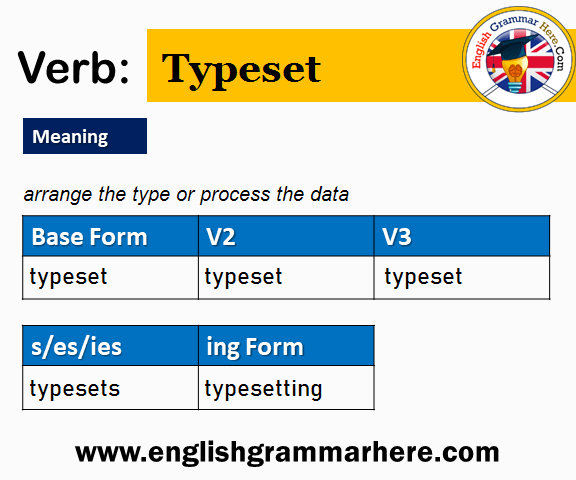 Verb: Typeset

English Grammar Here.Com

Meaning

arrange the type or process the data

| Base Form | V2 | V3 |
|---|---|---|
| typeset | typeset | typeset |

| s/es/ies | ing Form |
|---|---|
| typesets | typesetting |

www.englishgrammarhere.com